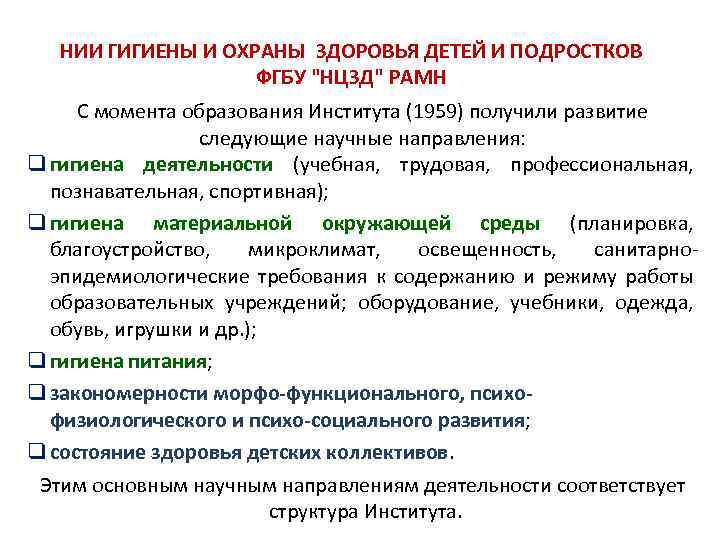 НИИ ГИГИЕНЫ И ОХРАНЫ ЗДОРОВЬЯ ДЕТЕЙ И ПОДРОСТКОВ ФГБУ "НЦЗД" РАМН

С момента образования Института (1959) получили развитие следующие научные направления:

❑ гигиена деятельности (учебная, трудовая, профессиональная, познавательная, спортивная);

❑ гигиена материальной окружающей среды (планировка, благоустройство, микроклимат, освещенность, санитарно-эпидемиологические требования к содержанию и режиму работы образовательных учреждений; оборудование, учебники, одежда, обувь, игрушки и др.);

❑ гигиена питания;

❑ закономерности морфо-функционального, психо-физиологического и психо-социального развития;

❑ состояние здоровья детских коллективов.

Этим основным научным направлениям деятельности соответствует структура Института.